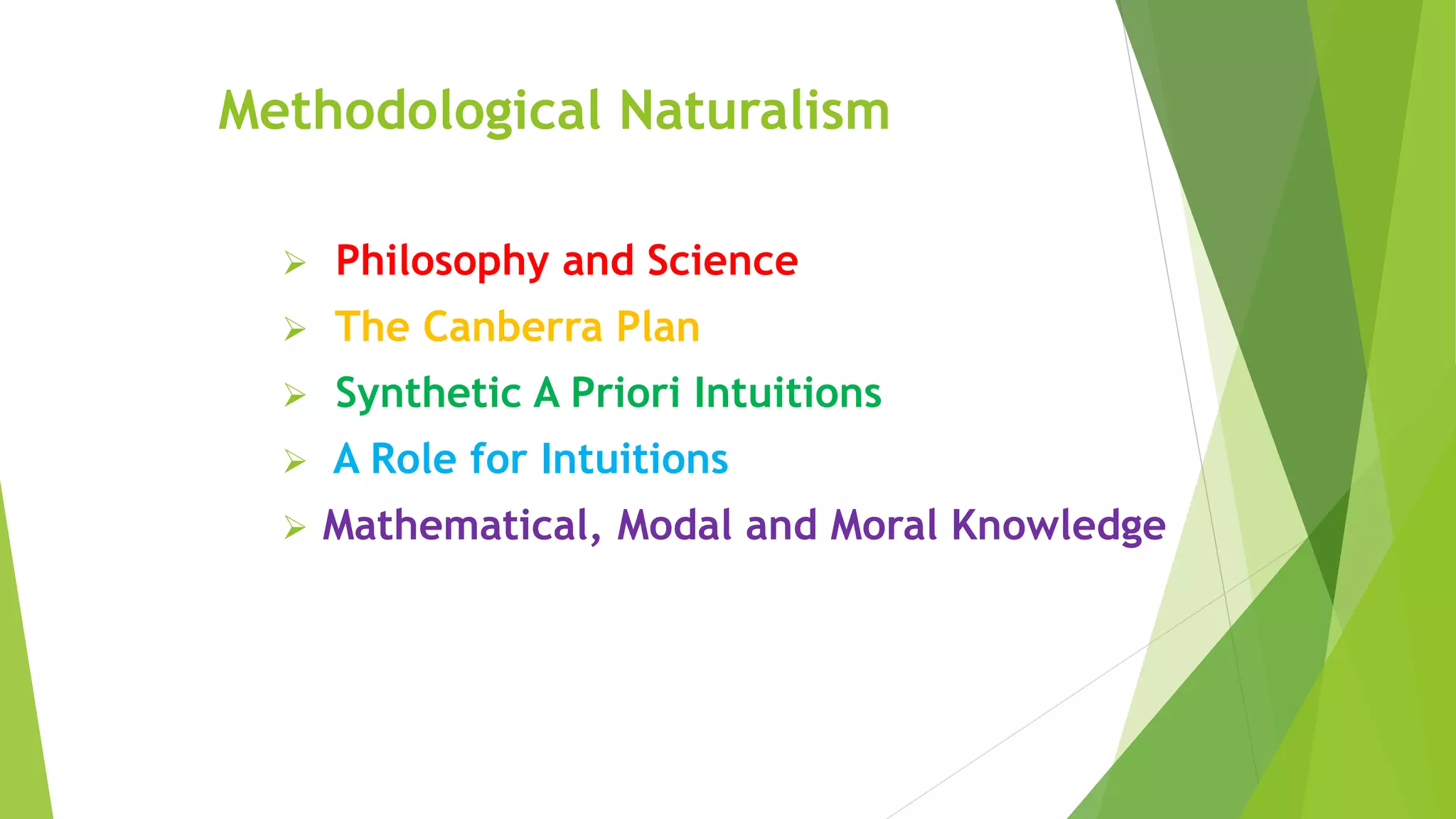 Methodological Naturalism

➢ Philosophy and Science
➢ The Canberra Plan
➢ Synthetic A Priori Intuitions
➢ A Role for Intuitions
➢ Mathematical, Modal and Moral Knowledge